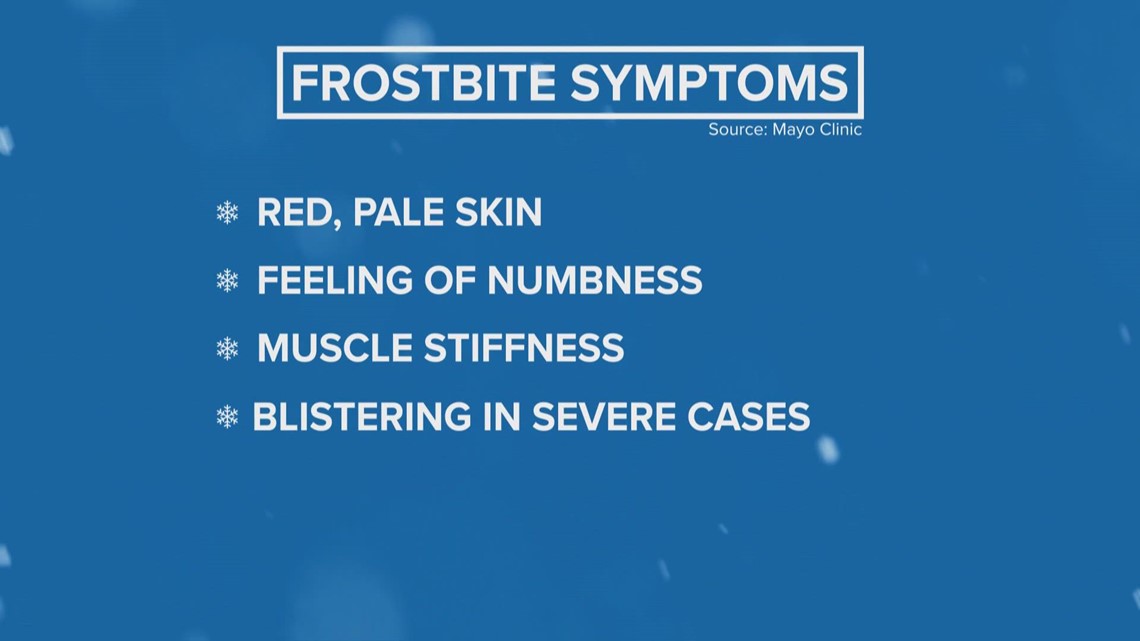 FROSTBITE SYMPTOMS

Source: Mayo Clinic

❄ RED, PALE SKIN

❄ FEELING OF NUMBNESS

❄ MUSCLE STIFFNESS

❄ BLISTERING IN SEVERE CASES